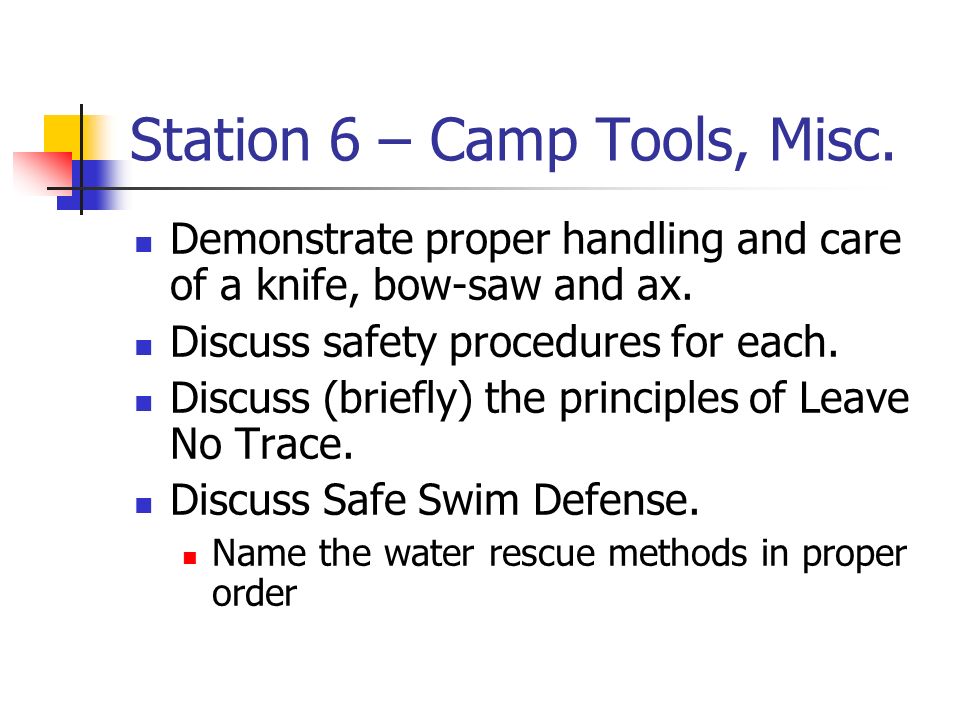 Station 6 – Camp Tools, Misc.

- Demonstrate proper handling and care of a knife, bow-saw and ax.
- Discuss safety procedures for each.
- Discuss (briefly) the principles of Leave No Trace.
- Discuss Safe Swim Defense.
  - Name the water rescue methods in proper order